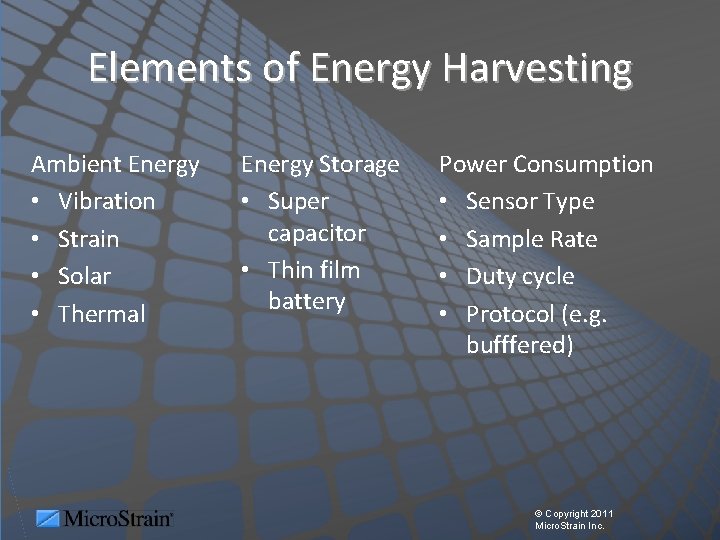 Elements of Energy Harvesting

Ambient Energy
• Vibration
• Strain
• Solar
• Thermal

Energy Storage
• Super capacitor
• Thin film battery

Power Consumption
• Sensor Type
• Sample Rate
• Duty cycle
• Protocol (e.g. bufffered)

MicroStrain®

© Copyright 2011
MicroStrain Inc.